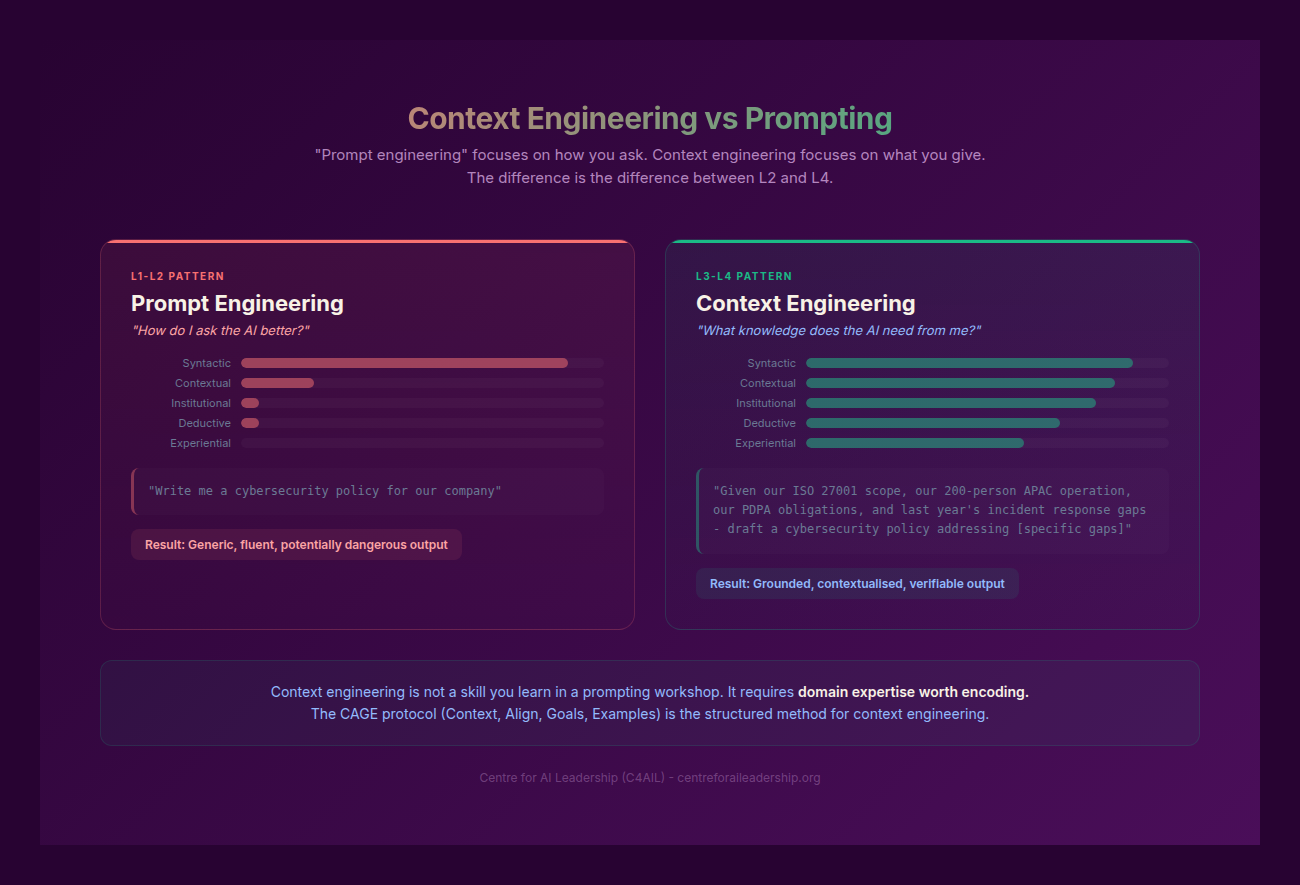 Context Engineering vs Prompting

"Prompt engineering" focuses on how you ask. Context engineering focuses on what you give. The difference is the difference between L2 and L4.

L1-L2 PATTERN

Prompt Engineering

"How do I ask the AI better?"

Syntactic
Contextual
Institutional
Deductive
Experiential

"Write me a cybersecurity policy for our company"

Result: Generic, fluent, potentially dangerous output

L3-L4 PATTERN

Context Engineering

"What knowledge does the AI need from me?"

Syntactic
Contextual
Institutional
Deductive
Experiential

"Given our ISO 27001 scope, our 200-person APAC operation, our PDPA obligations, and last year's incident response gaps - draft a cybersecurity policy addressing [specific gaps]"

Result: Grounded, contextualised, verifiable output

Context engineering is not a skill you learn in a prompting workshop. It requires domain expertise worth encoding.
The CAGE protocol (Context, Align, Goals, Examples) is the structured method for context engineering.

Centre for AI Leadership (C4AIL) - centreforaileadership.org